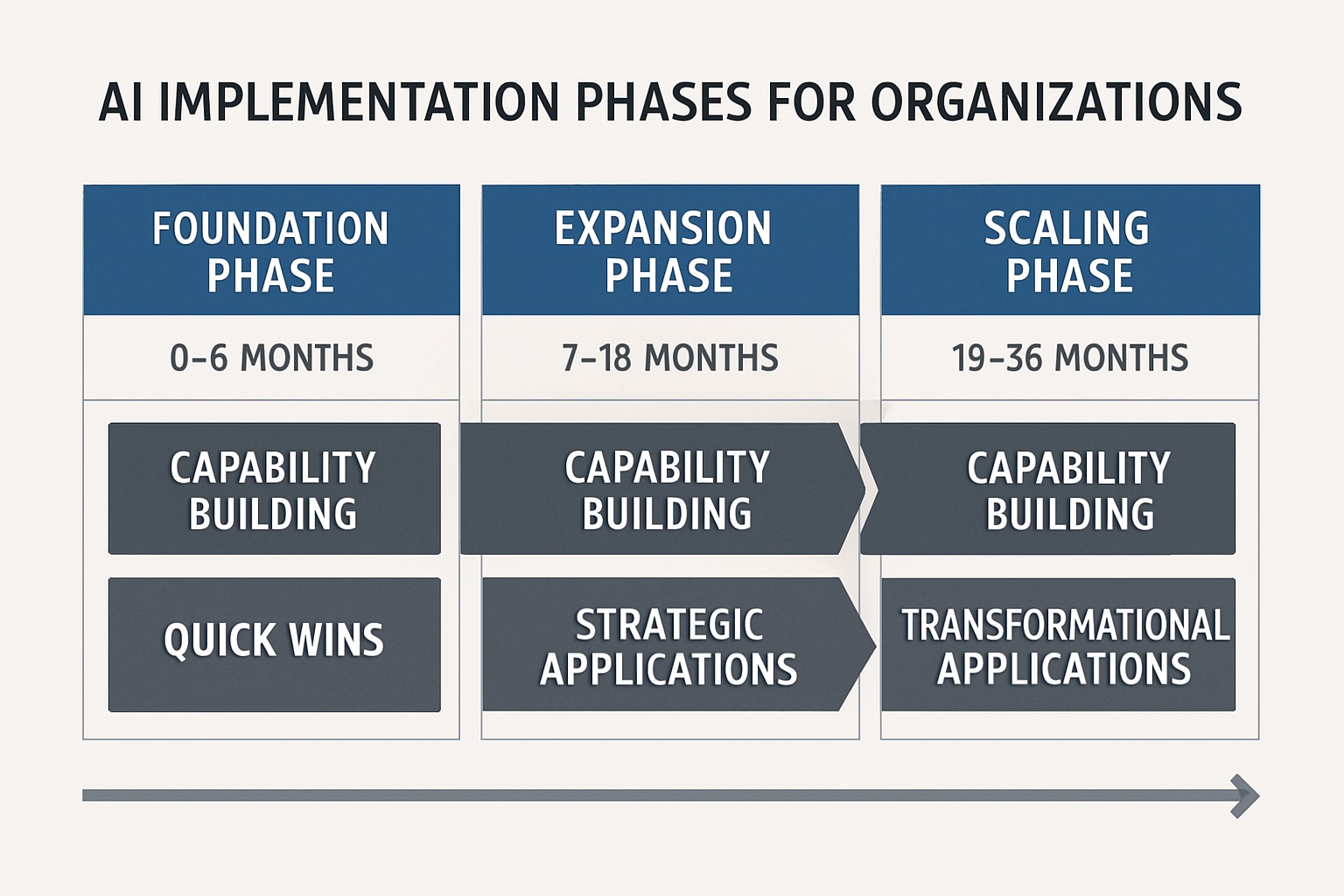 AI IMPLEMENTATION PHASES FOR ORGANIZATIONS

FOUNDATION PHASE

0–6 MONTHS

CAPABILITY BUILDING

QUICK WINS

EXPANSION PHASE

7–18 MONTHS

CAPABILITY BUILDING

STRATEGIC APPLICATIONS

SCALING PHASE

19–36 MONTHS

CAPABILITY BUILDING

TRANSFORMATIONAL APPLICATIONS